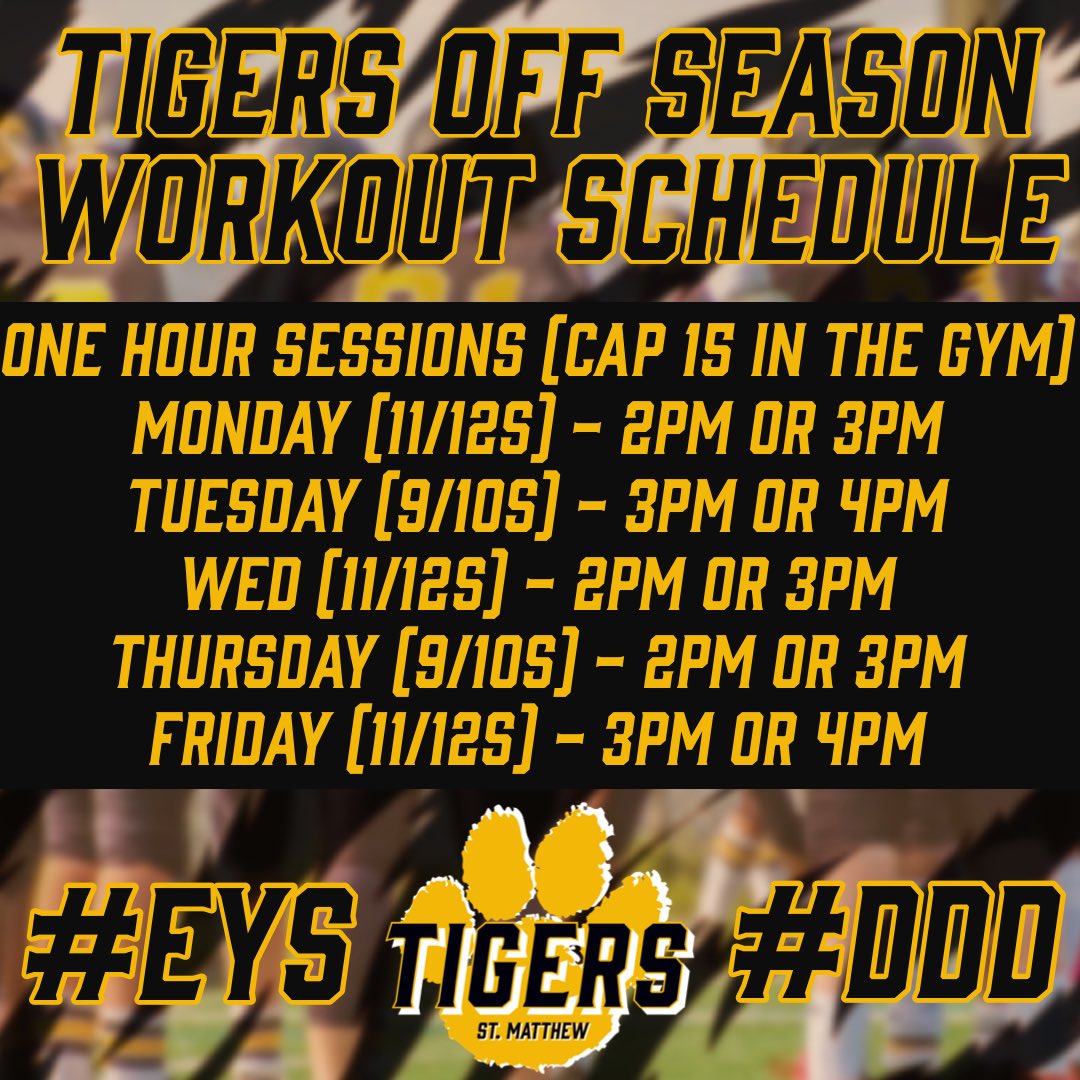 TIGERS OFF SEASON WORKOUT SCHEDULE

ONE HOUR SESSIONS (CAP 15 IN THE GYM)
MONDAY (11/12S) - 2PM OR 3PM
TUESDAY (9/10S) - 3PM OR 4PM
WED (11/12S) - 2PM OR 3PM
THURSDAY (9/10S) - 2PM OR 3PM
FRIDAY (11/12S) - 3PM OR 4PM

#EYS TIGERS ST. MATTHEW #DDD